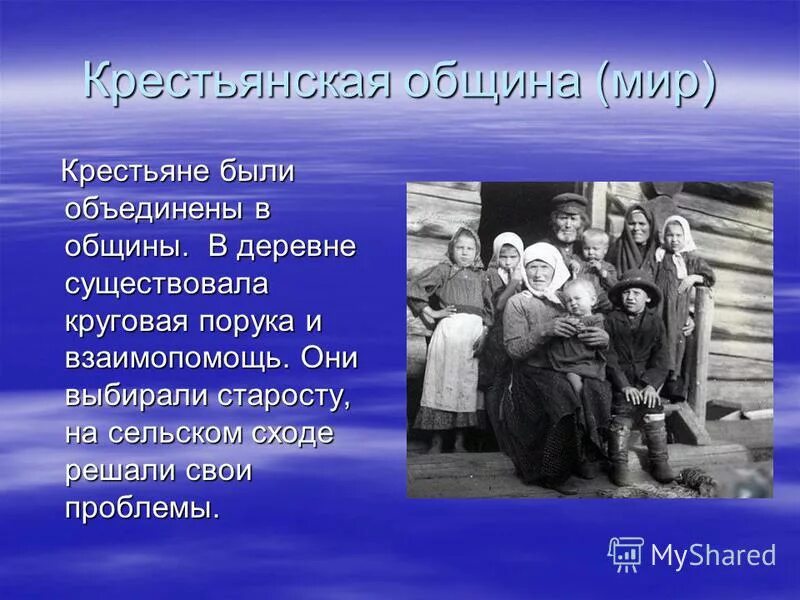 Крестьянская община (мир)

Крестьяне были объединены в общины. В деревне существовала круговая порука и взаимопомощь. Они выбирали старосту, на сельском сходе решали свои проблемы.

MyShared